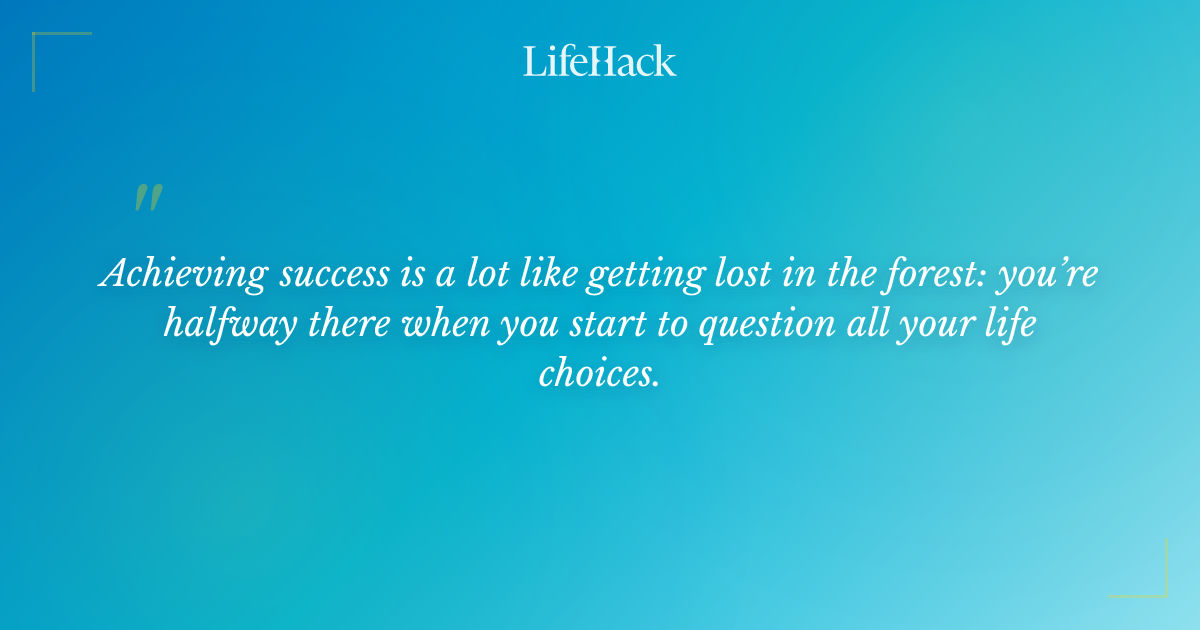 LifeHack

"

Achieving success is a lot like getting lost in the forest: you're halfway there when you start to question all your life choices.